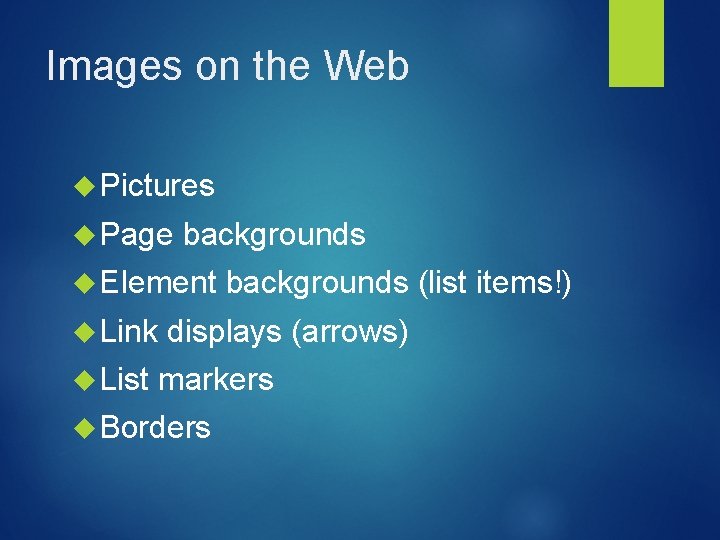 Images on the Web

- Pictures
- Page backgrounds
- Element backgrounds (list items!)
- Link displays (arrows)
- List markers
- Borders